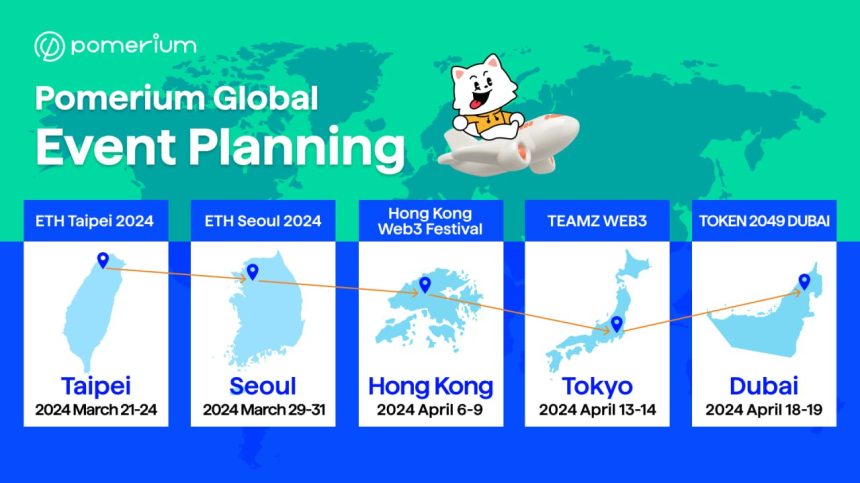 pomerium

Pomerium Global
Event Planning

ETH Taipei 2024

Taipei
2024 March 21-24

ETH Seoul 2024

Seoul
2024 March 29-31

Hong Kong Web3 Festival

Hong Kong
2024 April 6-9

TEAMZ WEB3

Tokyo
2024 April 13-14

TOKEN 2049 DUBAI

Dubai
2024 April 18-19